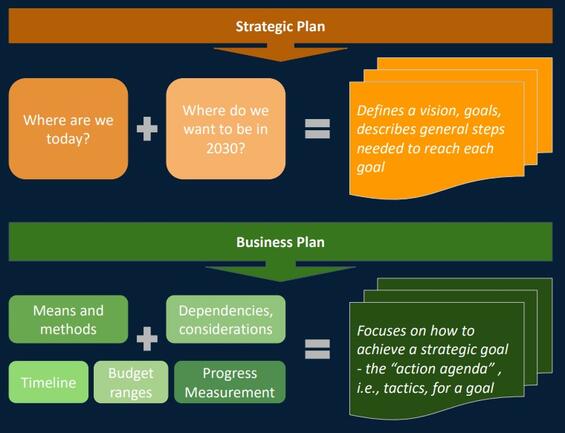 Strategic Plan

Where are we today?

+

Where do we want to be in 2030?

=

Defines a vision, goals, describes general steps needed to reach each goal

Business Plan

Means and methods

+

Dependencies, considerations

Timeline

Budget ranges

Progress Measurement

=

Focuses on how to achieve a strategic goal - the "action agenda" , i.e., tactics, for a goal